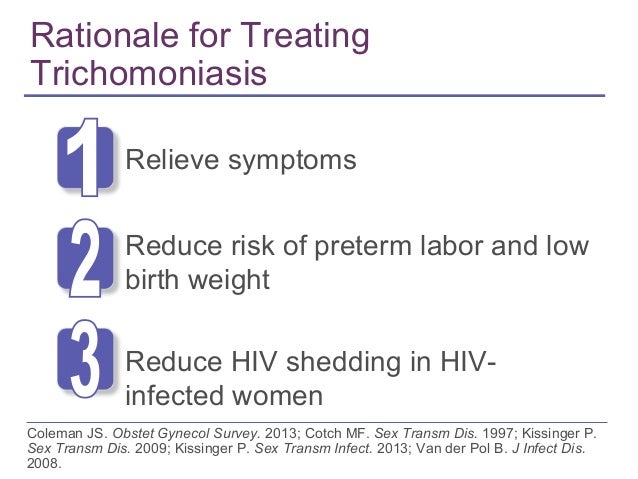 Rationale for Treating Trichomoniasis

1 Relieve symptoms

2 Reduce risk of preterm labor and low birth weight

3 Reduce HIV shedding in HIV-infected women

Coleman JS. Obstet Gynecol Survey. 2013; Cotch MF. Sex Transm Dis. 1997; Kissinger P. Sex Transm Dis. 2009; Kissinger P. Sex Transm Infect. 2013; Van der Pol B. J Infect Dis. 2008.